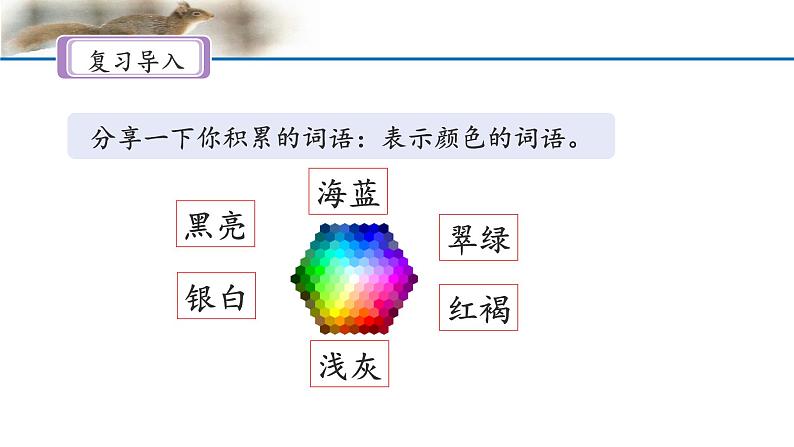 复习导入

分享一下你积累的词语：表示颜色的词语。

海蓝

黑亮

翠绿

银白

红褐

浅灰